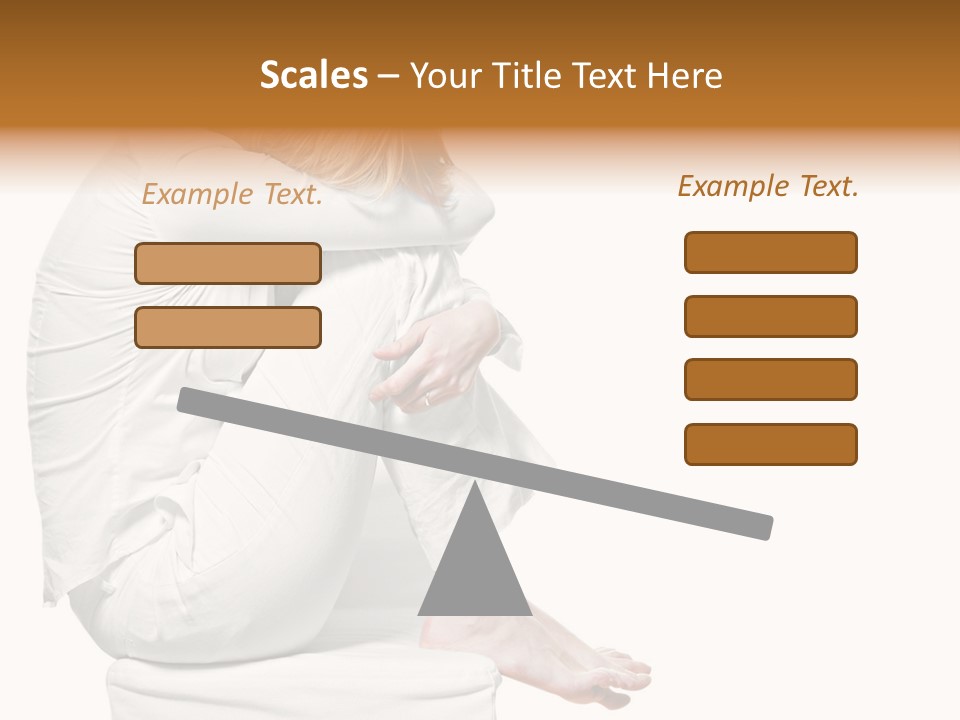 Scales – Your Title Text Here

Example Text.

Example Text.